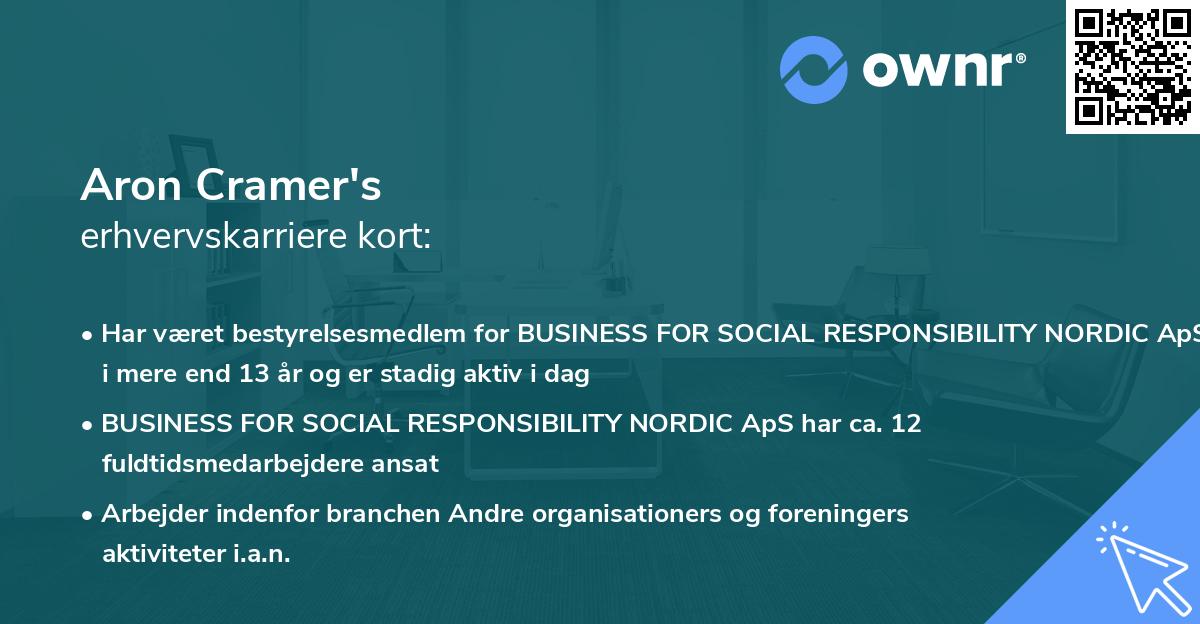 ownr®

Aron Cramer's
erhvervskarriere kort:

• Har været bestyrelsesmedlem for BUSINESS FOR SOCIAL RESPONSIBILITY NORDIC ApS i mere end 13 år og er stadig aktiv i dag

• BUSINESS FOR SOCIAL RESPONSIBILITY NORDIC ApS har ca. 12 fuldtidsmedarbejdere ansat

• Arbejder indenfor branchen Andre organisationers og foreningers aktiviteter i.a.n.